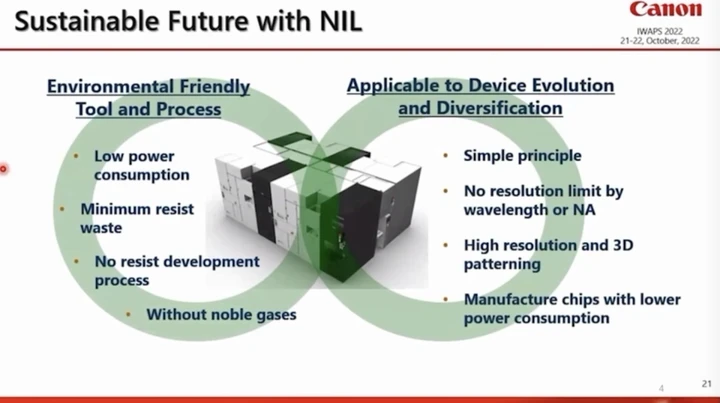 Sustainable Future with NIL

Canon

IWAPS 2022
21-22, October, 2022

Environmental Friendly Tool and Process

• Low power consumption
• Minimum resist waste
• No resist development process
• Without noble gases

Applicable to Device Evolution and Diversification

• Simple principle
• No resolution limit by wavelength or NA
• High resolution and 3D patterning
• Manufacture chips with lower power consumption

4

21